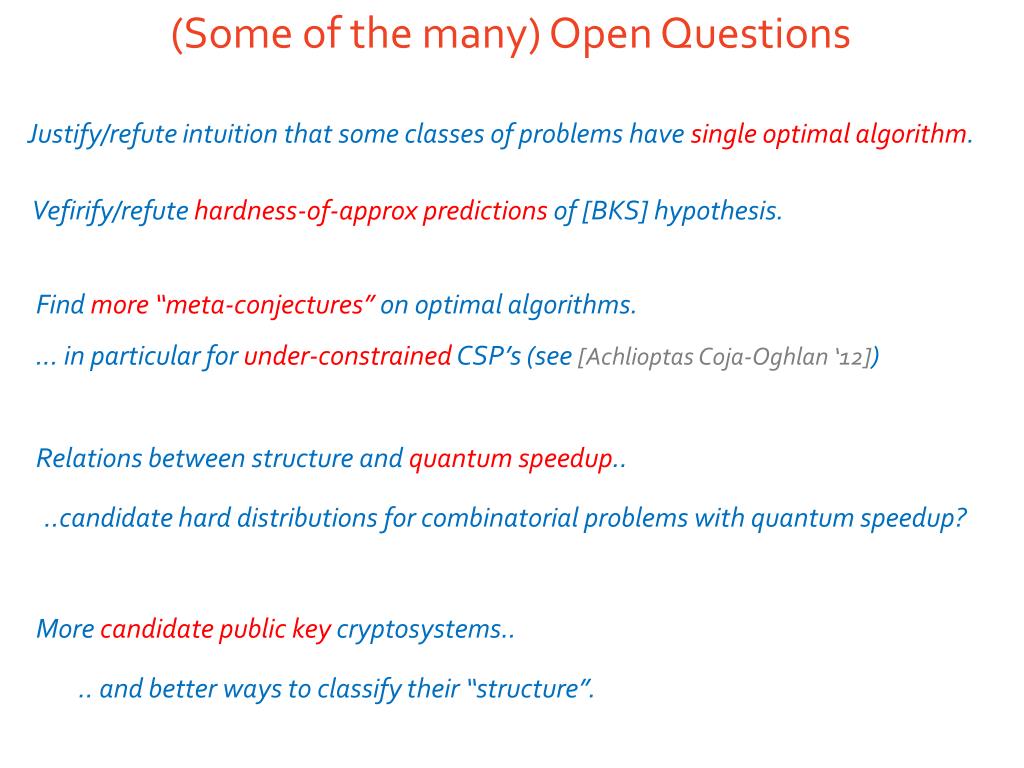 (Some of the many) Open Questions

Justify/refute intuition that some classes of problems have single optimal algorithm.

Vefirify/refute hardness-of-approx predictions of [BKS] hypothesis.

Find more “meta-conjectures” on optimal algorithms.

… in particular for under-constrained CSP’s (see [Achlioptas Coja-Oghlan ‘12])

Relations between structure and quantum speedup..

..candidate hard distributions for combinatorial problems with quantum speedup?

More candidate public key cryptosystems..

.. and better ways to classify their “structure”.